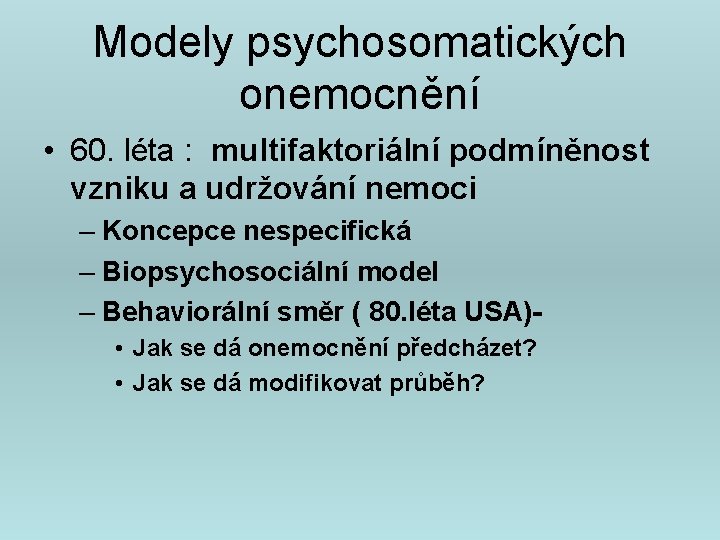 Modely psychosomatických onemocnění

• 60. léta : multifaktoriální podmíněnost vzniku a udržování nemoci
– Koncepce nespecifická
– Biopsychosociální model
– Behaviorální směr ( 80.léta USA)-
• Jak se dá onemocnění předcházet?
• Jak se dá modifikovat průběh?